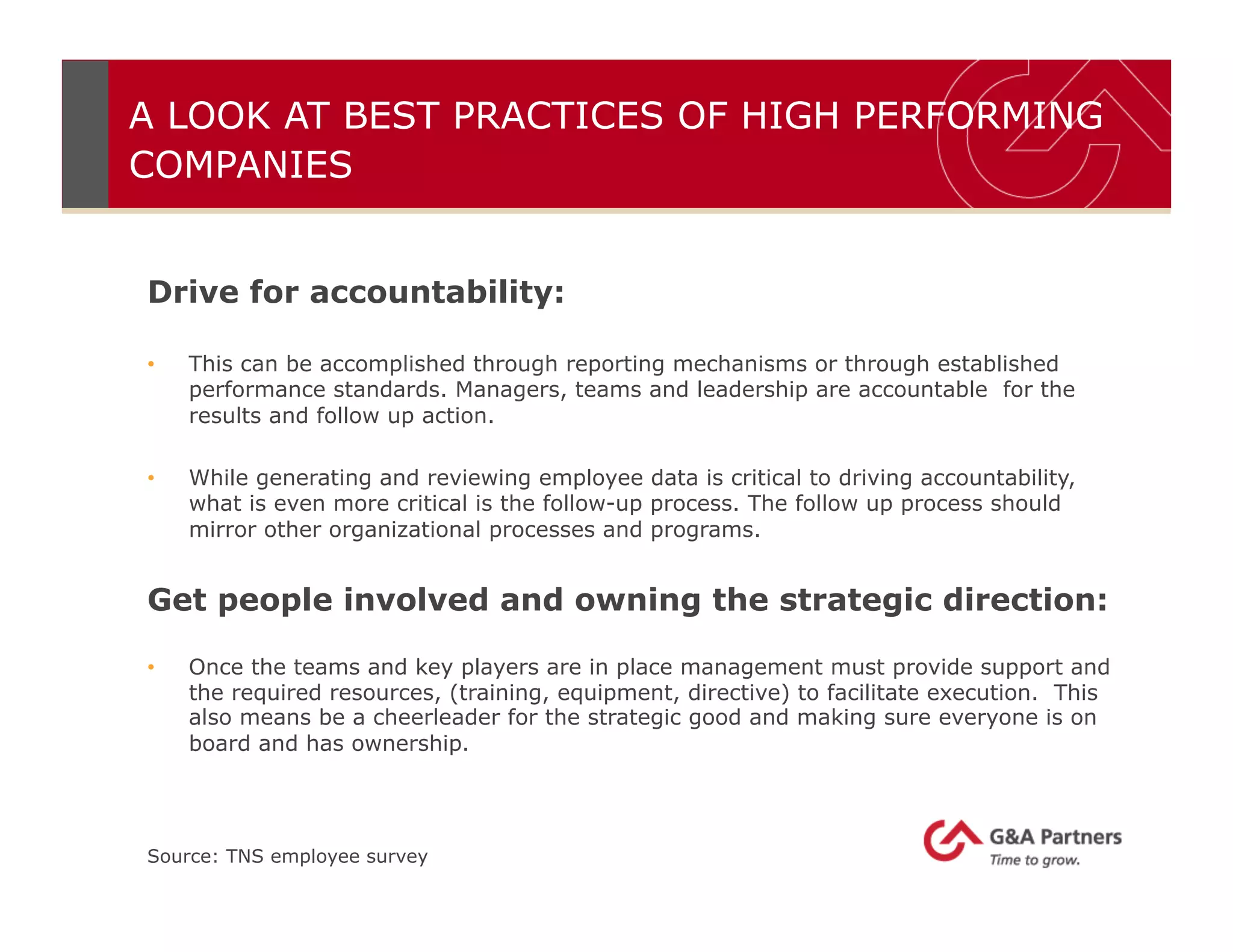 A LOOK AT BEST PRACTICES OF HIGH PERFORMING COMPANIES

Drive for accountability:

• This can be accomplished through reporting mechanisms or through established performance standards. Managers, teams and leadership are accountable for the results and follow up action.

• While generating and reviewing employee data is critical to driving accountability, what is even more critical is the follow-up process. The follow up process should mirror other organizational processes and programs.

Get people involved and owning the strategic direction:

• Once the teams and key players are in place management must provide support and the required resources, (training, equipment, directive) to facilitate execution. This also means be a cheerleader for the strategic good and making sure everyone is on board and has ownership.

Source: TNS employee survey

G&A Partners
Time to grow.